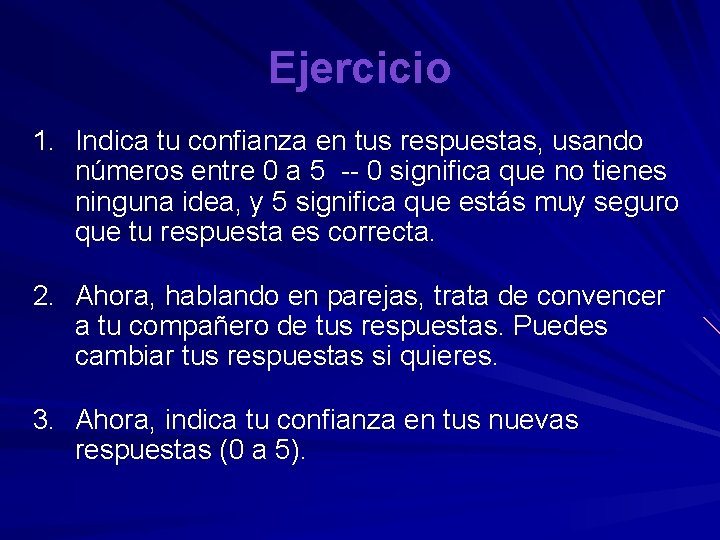 Ejercicio

1. Indica tu confianza en tus respuestas, usando números entre 0 a 5 -- 0 significa que no tienes ninguna idea, y 5 significa que estás muy seguro que tu respuesta es correcta.

2. Ahora, hablando en parejas, trata de convencer a tu compañero de tus respuestas. Puedes cambiar tus respuestas si quieres.

3. Ahora, indica tu confianza en tus nuevas respuestas (0 a 5).